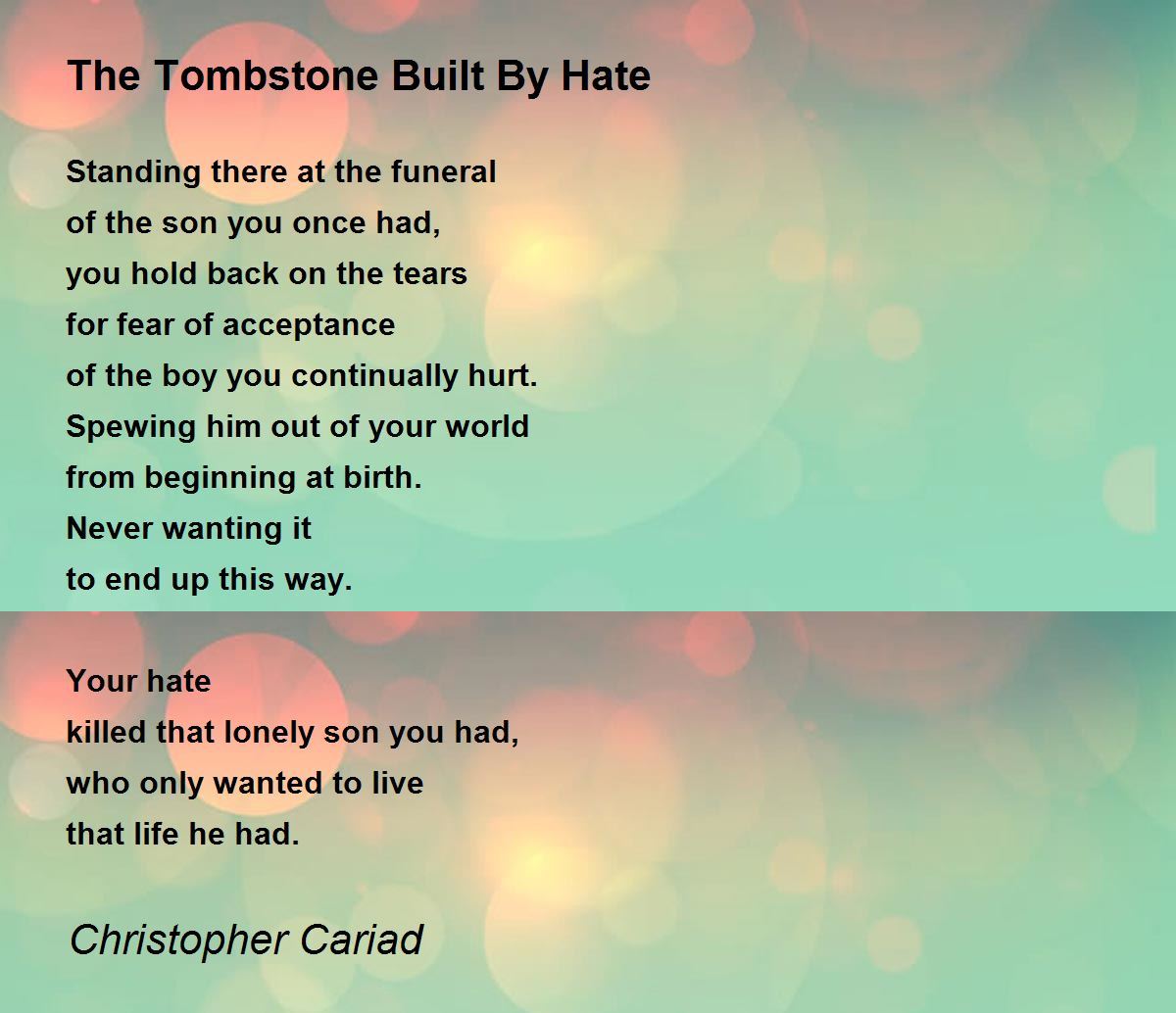 The Tombstone Built By Hate

Standing there at the funeral
of the son you once had,
you hold back on the tears
for fear of acceptance
of the boy you continually hurt.
Spewing him out of your world
from beginning at birth.
Never wanting it
to end up this way.

Your hate
killed that lonely son you had,
who only wanted to live
that life he had.

Christopher Cariad